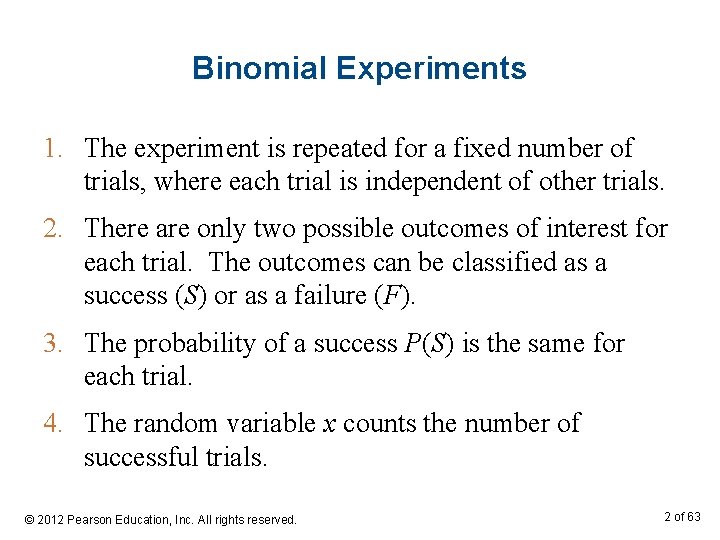 Binomial Experiments

1. The experiment is repeated for a fixed number of trials, where each trial is independent of other trials.

2. There are only two possible outcomes of interest for each trial. The outcomes can be classified as a success ($S$) or as a failure ($F$).

3. The probability of a success $P(S)$ is the same for each trial.

4. The random variable $x$ counts the number of successful trials.

© 2012 Pearson Education, Inc. All rights reserved.

2 of 63